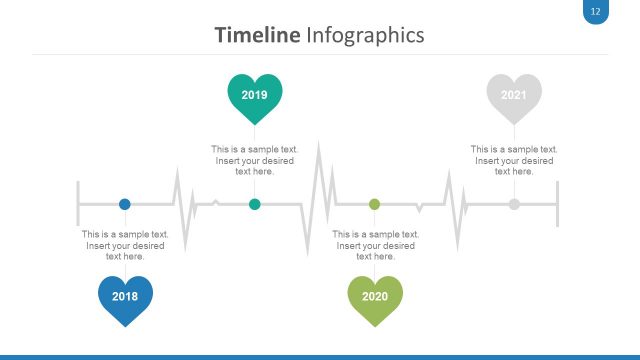 12

Timeline Infographics

2019

This is a sample text. Insert your desired text here.

2021

This is a sample text. Insert your desired text here.

This is a sample text. Insert your desired text here.

2018

This is a sample text. Insert your desired text here.

2020